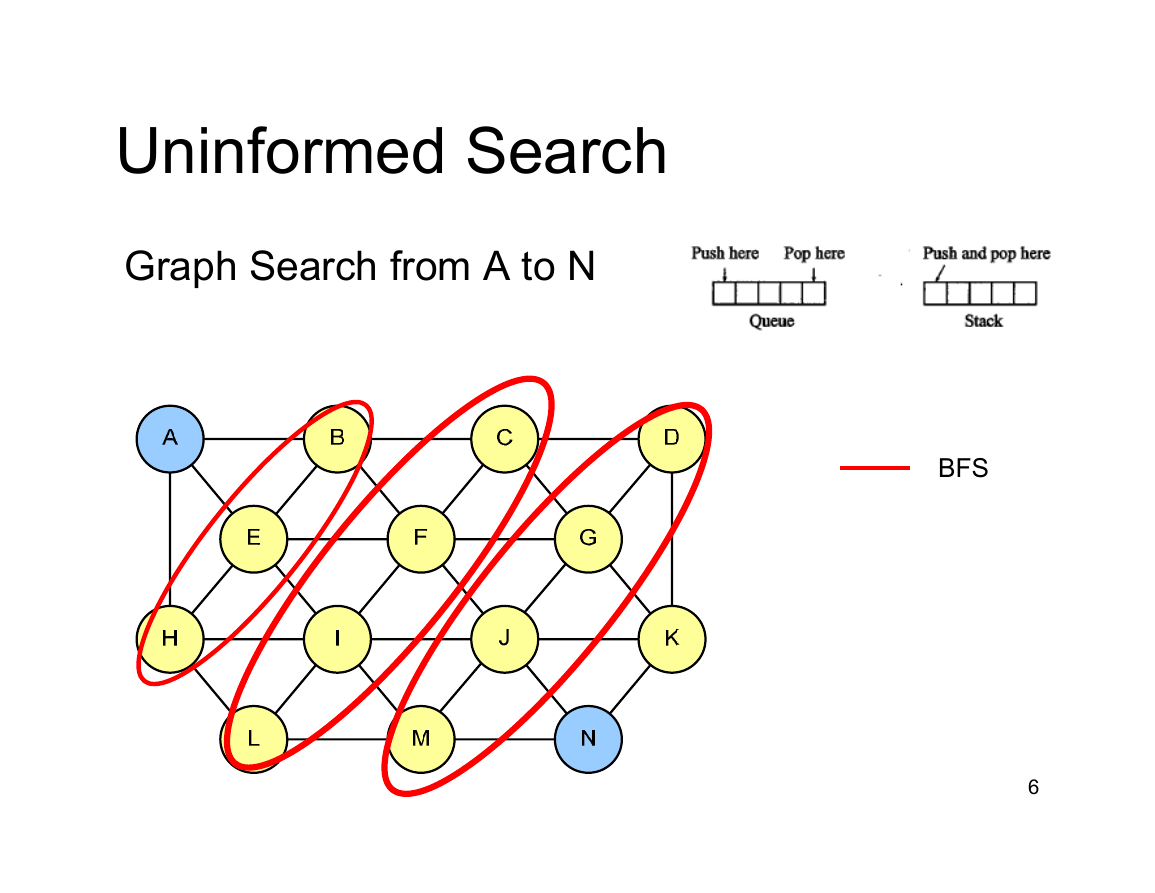 Uninformed Search

Graph Search from A to N

Push here Pop here

Queue

Push and pop here

Stack

A
B
C
D
E
F
G
H
I
J
K
L
M
N

BFS

6